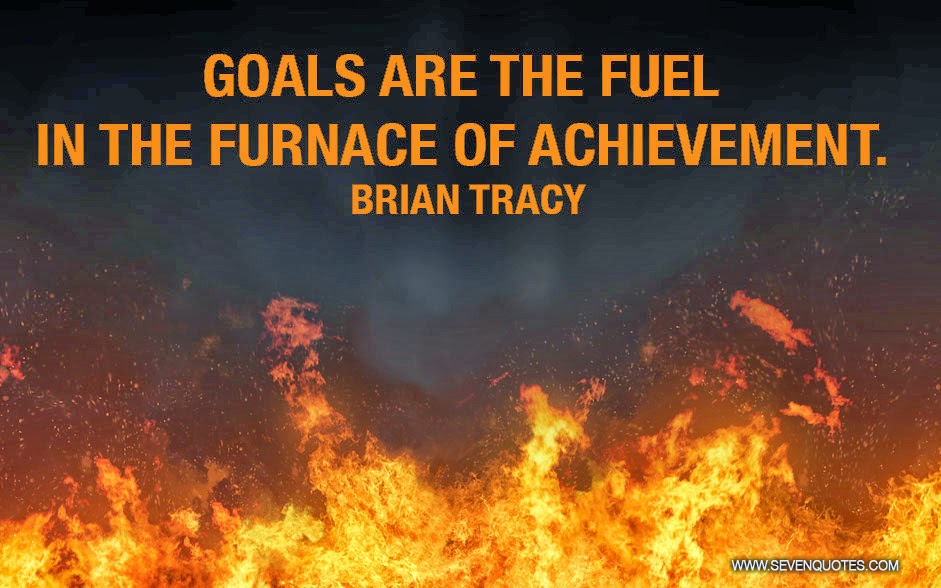 GOALS ARE THE FUEL IN THE FURNACE OF ACHIEVEMENT.
BRIAN TRACY

WWW.SEVENQUOTES.COM